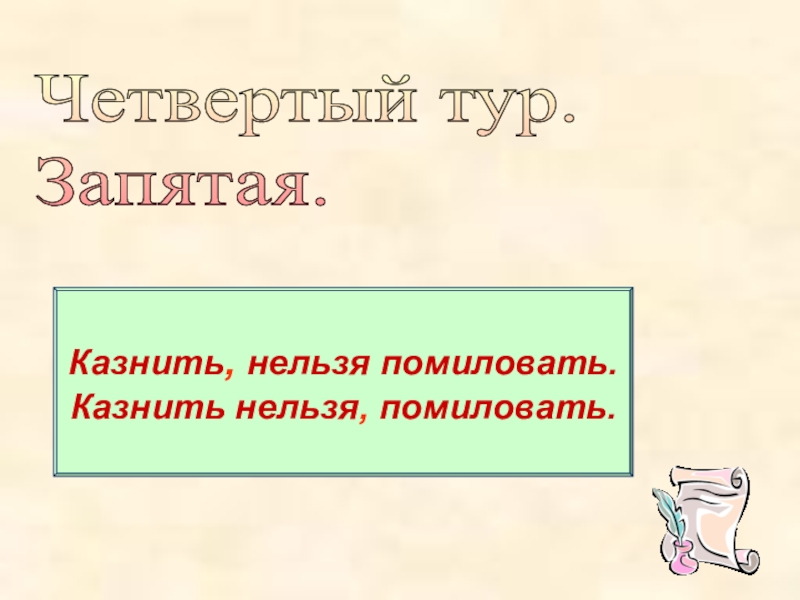 Четвертый тур.
Запятая.

Казнить, нельзя помиловать.
Казнить нельзя, помиловать.